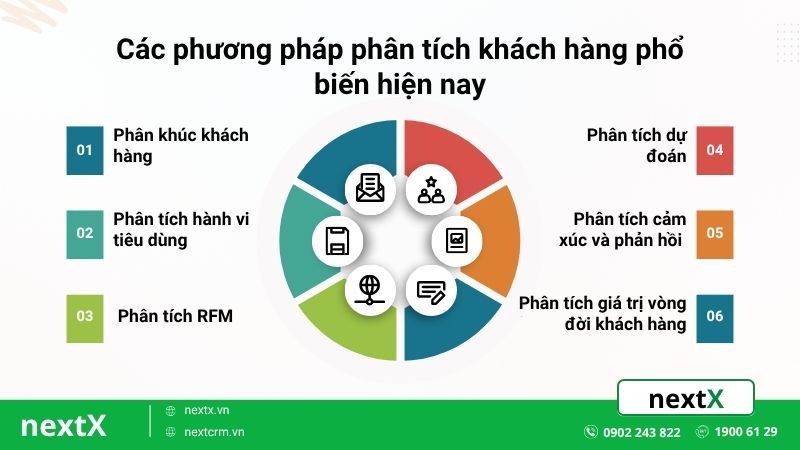 Các phương pháp phân tích khách hàng phổ biến hiện nay

01 Phân khúc khách hàng

02 Phân tích hành vi tiêu dùng

03 Phân tích RFM

Phân tích dự đoán 04

Phân tích cảm xúc và phản hồi 05

Phân tích giá trị vòng đời khách hàng 06

nextX

nextX

nextx.vn

nextcrm.vn

0902 243 822

1900 61 29